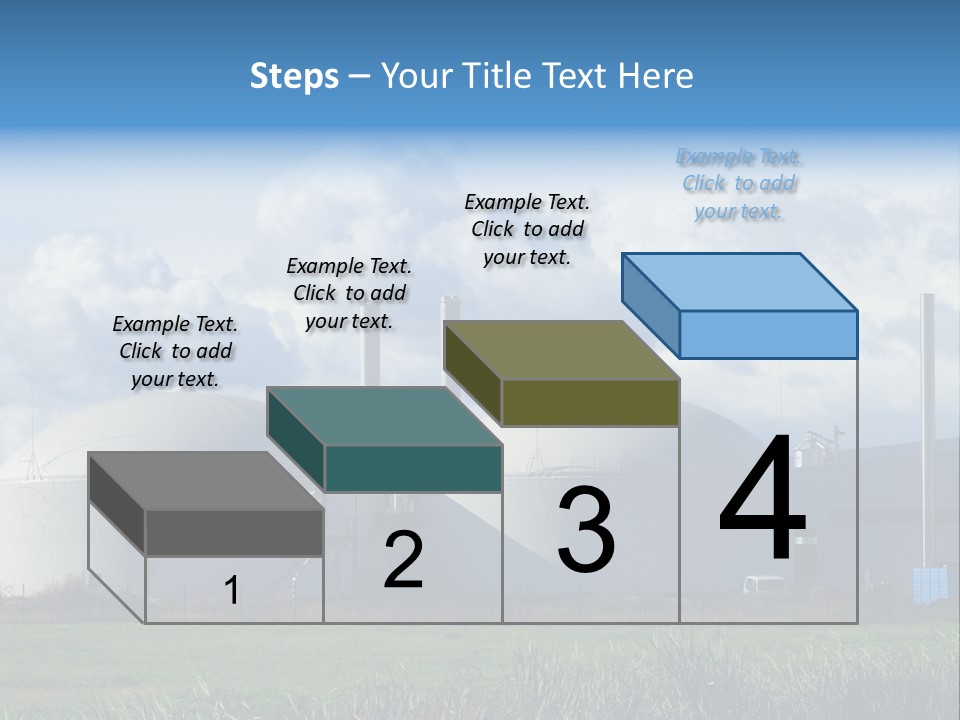 Steps – Your Title Text Here

Example Text. Click to add your text.

Example Text. Click to add your text.

Example Text. Click to add your text.

Example Text. Click to add your text.

1

2

3

4